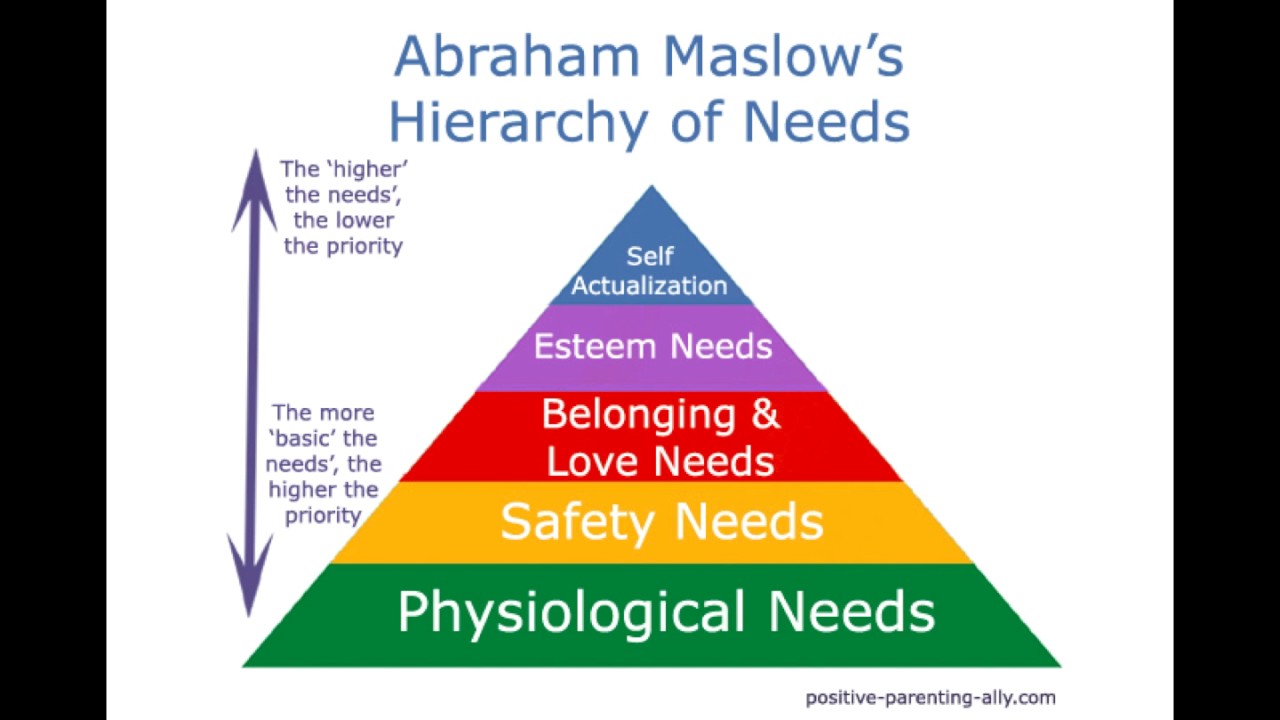 Abraham Maslow's Hierarchy of Needs

The 'higher' the needs', the lower the priority

The more 'basic' the needs', the higher the priority

Self Actualization

Esteem Needs

Belonging & Love Needs

Safety Needs

Physiological Needs

positive-parenting-ally.com